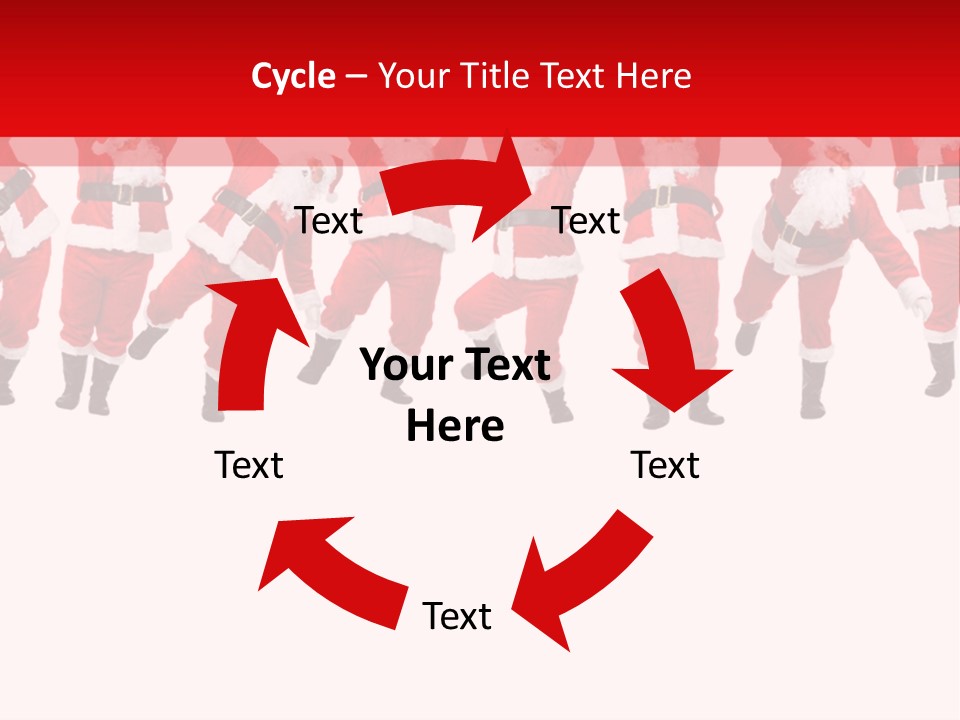 Cycle – Your Title Text Here

Text

Text

Your Text Here

Text

Text

Text